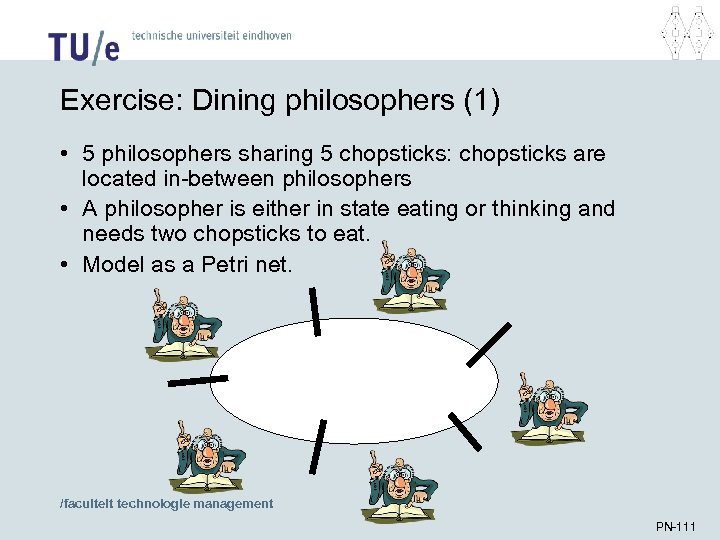 TU/e technische universiteit eindhoven

Exercise: Dining philosophers (1)

• 5 philosophers sharing 5 chopsticks: chopsticks are located in-between philosophers
• A philosopher is either in state eating or thinking and needs two chopsticks to eat.
• Model as a Petri net.

/faculteit technologie management

PN-111